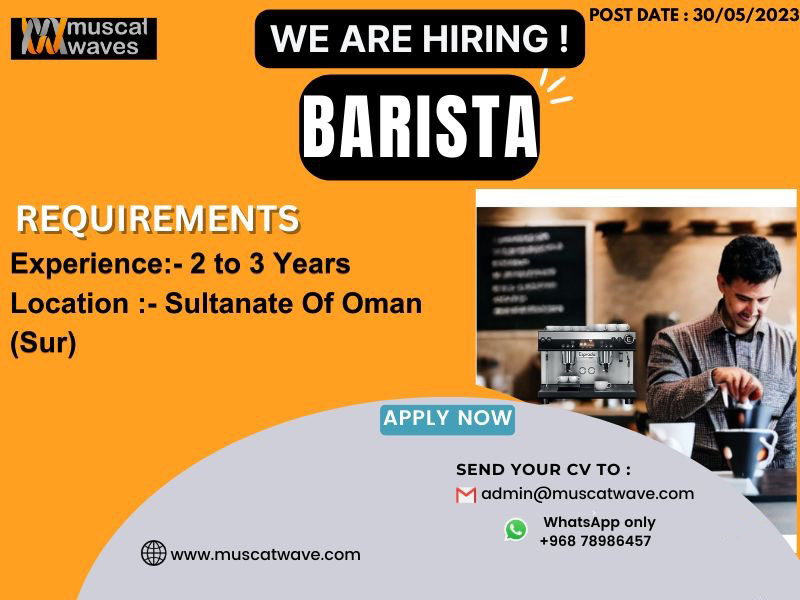 muscat waves

WE ARE HIRING !

POST DATE : 30/05/2023

BARISTA

REQUIREMENTS

Experience:- 2 to 3 Years

Location :- Sultanate Of Oman (Sur)

APPLY NOW

SEND YOUR CV TO :

admin@muscatwave.com

WhatsApp only
+968 78986457

www.muscatwave.com